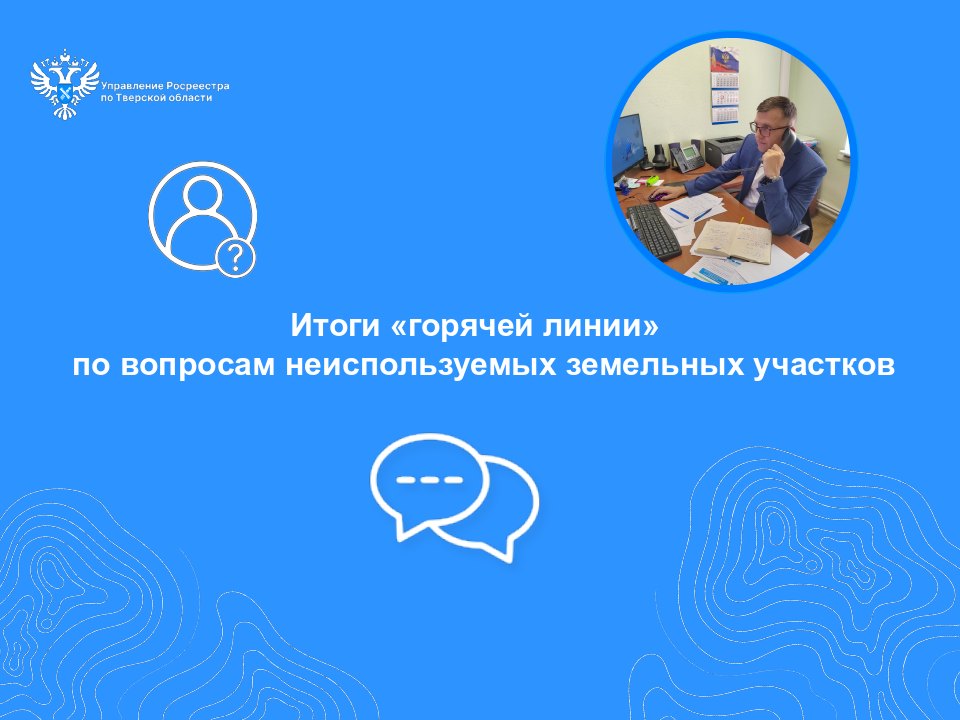 Управление Росреестра по Тверской области

Итоги «горячей линии»
по вопросам неиспользуемых земельных участков